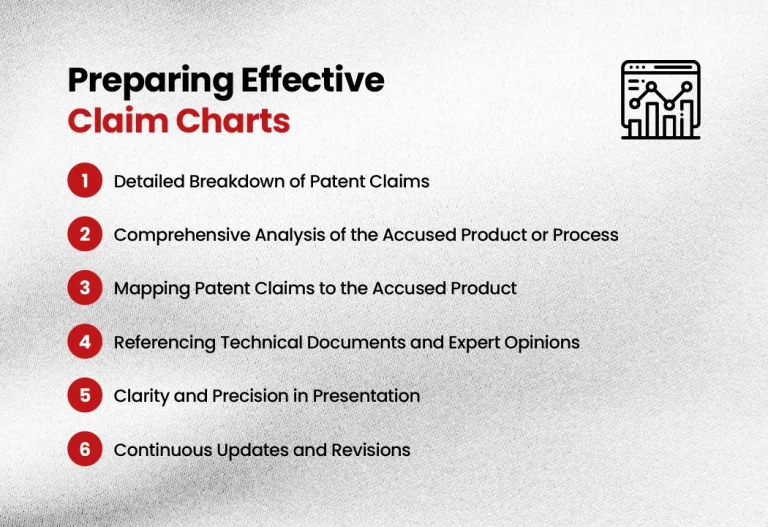 Preparing Effective
Claim Charts

1 Detailed Breakdown of Patent Claims

2 Comprehensive Analysis of the Accused Product or Process

3 Mapping Patent Claims to the Accused Product

4 Referencing Technical Documents and Expert Opinions

5 Clarity and Precision in Presentation

6 Continuous Updates and Revisions